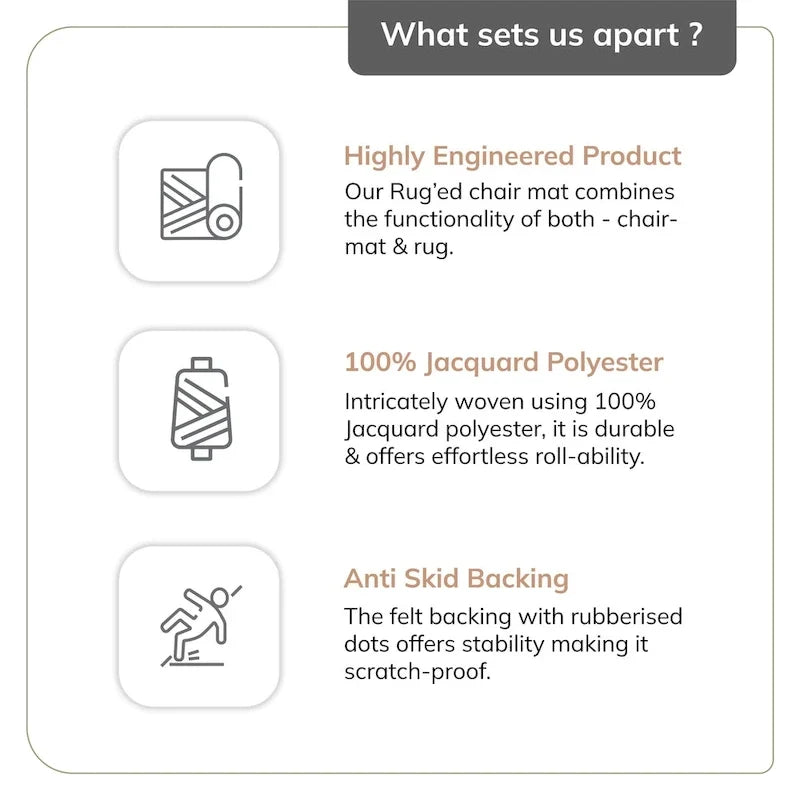 What sets us apart ?

Highly Engineered Product
Our Rug'ed chair mat combines the functionality of both - chair-mat & rug.

100% Jacquard Polyester
Intricately woven using 100% Jacquard polyester, it is durable & offers effortless roll-ability.

Anti Skid Backing
The felt backing with rubberised dots offers stability making it scratch-proof.